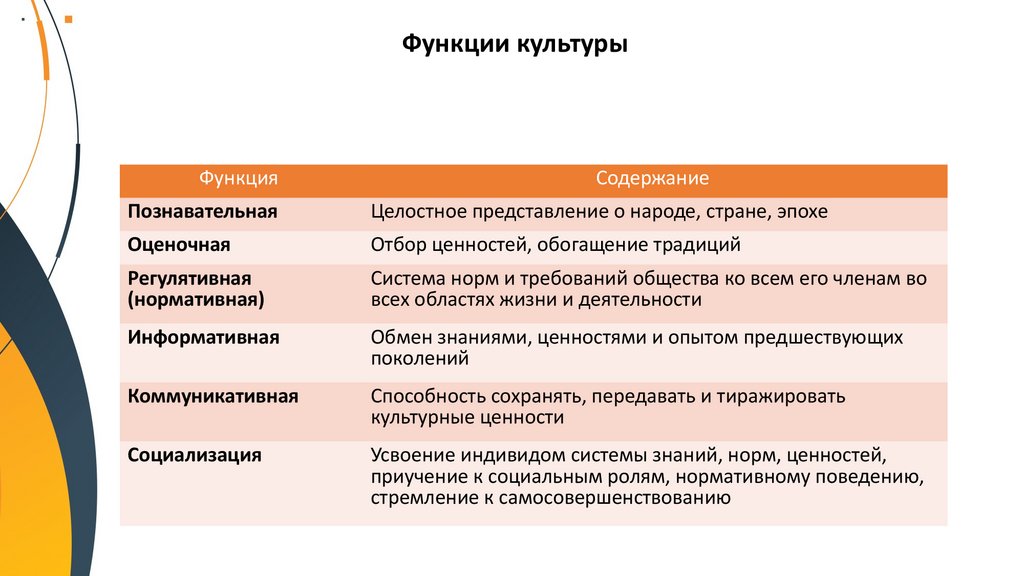 Функции культуры

| Функция | Содержание |
|---|---|
| Познавательная | Целостное представление о народе, стране, эпохе |
| Оценочная | Отбор ценностей, обогащение традиций |
| Регулятивная (нормативная) | Система норм и требований общества ко всем его членам во всех областях жизни и деятельности |
| Информативная | Обмен знаниями, ценностями и опытом предшествующих поколений |
| Коммуникативная | Способность сохранять, передавать и тиражировать культурные ценности |
| Социализация | Усвоение индивидом системы знаний, норм, ценностей, приучение к социальным ролям, нормативному поведению, стремление к самосовершенствованию |